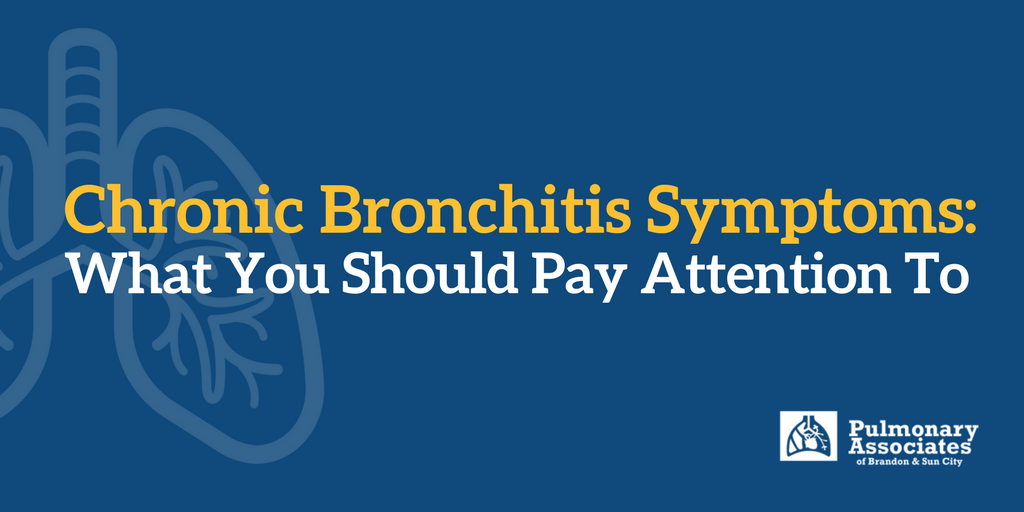 Chronic Bronchitis Symptoms:
What You Should Pay Attention To

Pulmonary Associates
of Brandon & Sun City